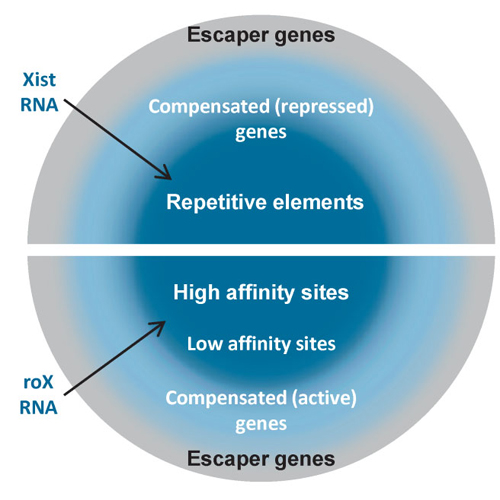 Escaper genes

Xist RNA

Compensated (repressed) genes

Repetitive elements

High affinity sites

Low affinity sites

roX RNA

Compensated (active) genes

Escaper genes